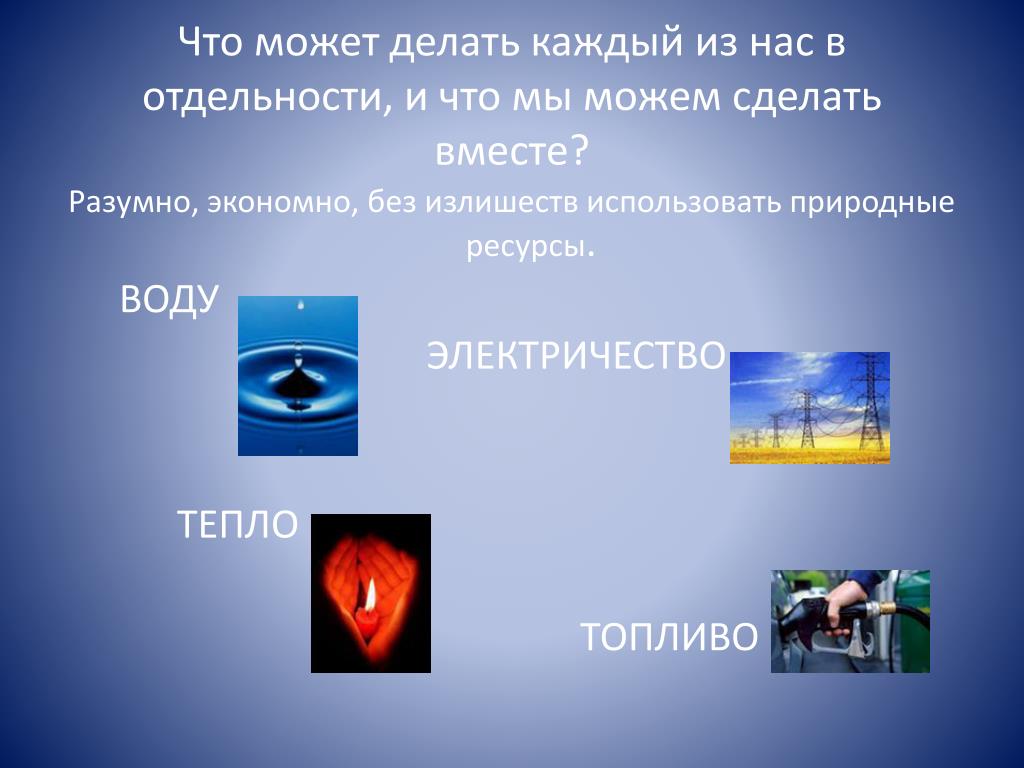 Что может делать каждый из нас в отдельности, и что мы можем сделать вместе?

Разумно, экономно, без излишеств использовать природные ресурсы.

ВОДУ

ЭЛЕКТРИЧЕСТВО

ТЕПЛО

ТОПЛИВО